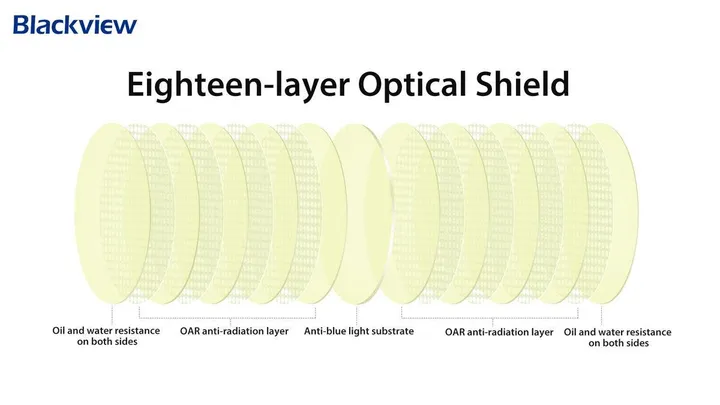 Blackview

Eighteen-layer Optical Shield

Oil and water resistance on both sides

OAR anti-radiation layer

Anti-blue light substrate

OAR anti-radiation layer

Oil and water resistance on both sides